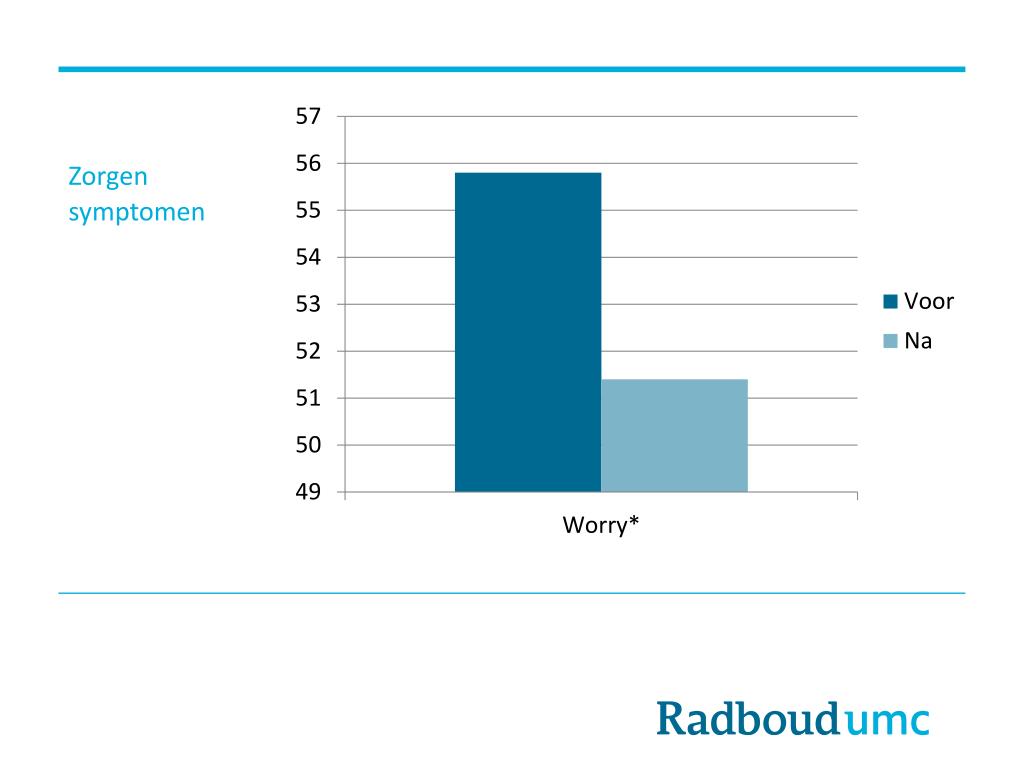 Zorgen symptomen

57
56
55
54
53
52
51
50
49

Worry*

Voor
Na

Radboudumc